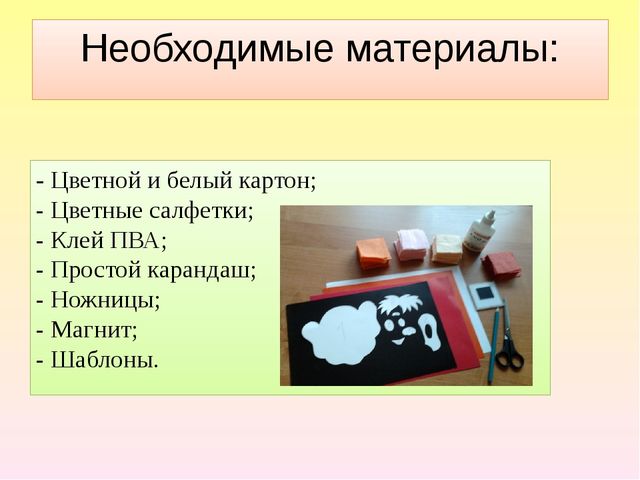 Необходимые материалы:

- Цветной и белый картон;
- Цветные салфетки;
- Клей ПВА;
- Простой карандаш;
- Ножницы;
- Магнит;
- Шаблоны.